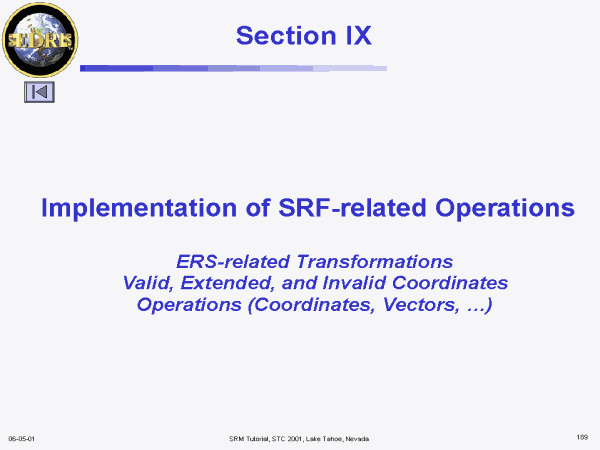 SEDRIS

Section IX

Implementation of SRF-related Operations

ERS-related Transformations
Valid, Extended, and Invalid Coordinates
Operations (Coordinates, Vectors, …)

06-05-01

SRM Tutorial, STC 2001, Lake Tahoe, Nevada

189